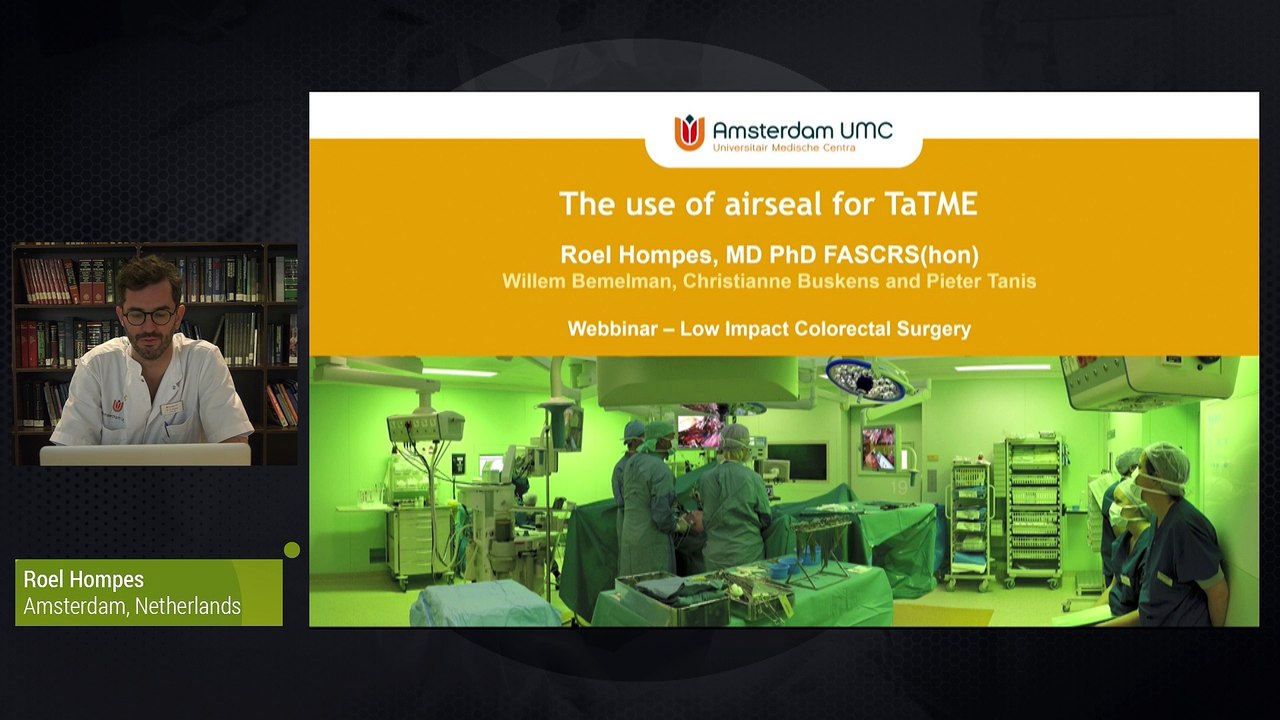 Amsterdam UMC
Universitair Medische Centra

The use of airseal for TaTME

Roel Hompes, MD PhD FASCRS(hon)
Willem Bemelman, Christianne Buskens and Pieter Tanis

Webbinar – Low Impact Colorectal Surgery

Roel Hompes
Amsterdam, Netherlands